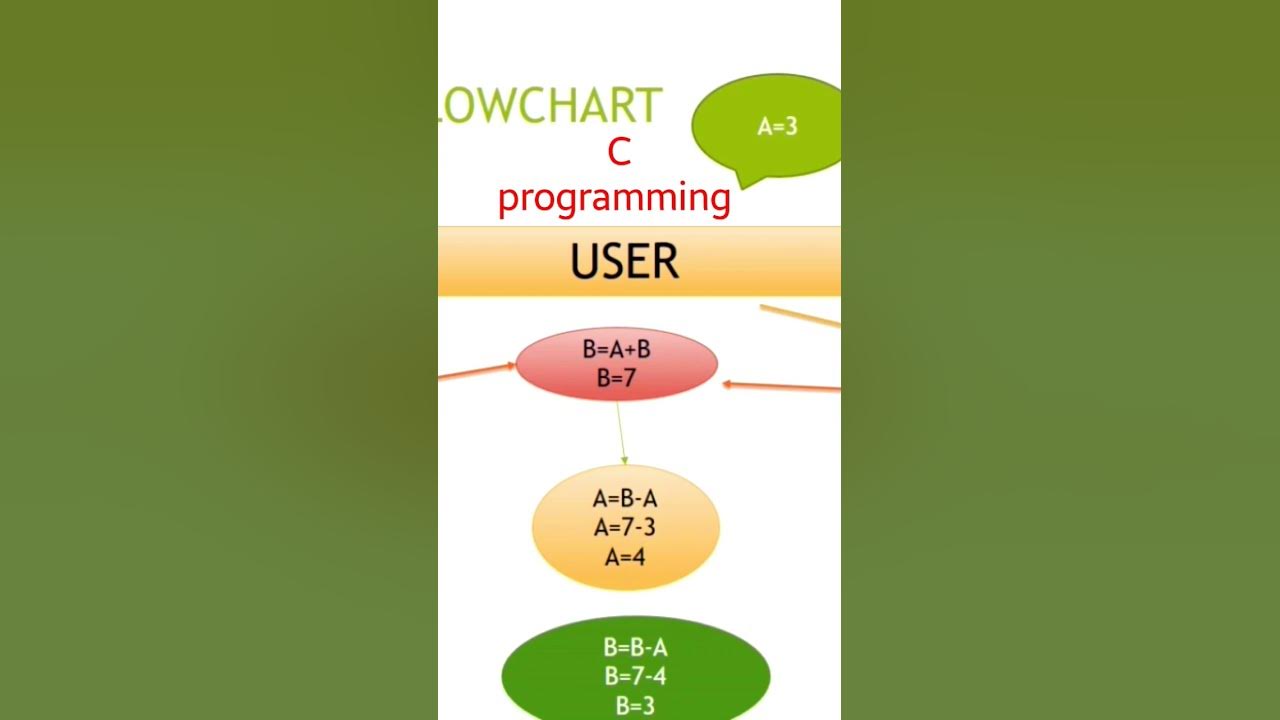 LOWCHART

A=3

C
programming

USER

B=A+B
B=7

A=B-A
A=7-3
A=4

B=B-A
B=7-4
B=3